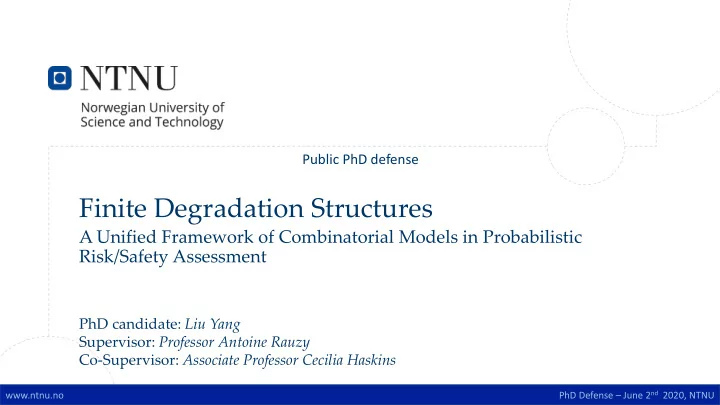 NTNU
Norwegian University of Science and Technology

Public PhD defense

Finite Degradation Structures
A Unified Framework of Combinatorial Models in Probabilistic Risk/Safety Assessment

PhD candidate: Liu Yang
Supervisor: Professor Antoine Rauzy
Co-Supervisor: Associate Professor Cecilia Haskins

www.ntnu.no

PhD Defense – June 2$^{nd}$ 2020, NTNU